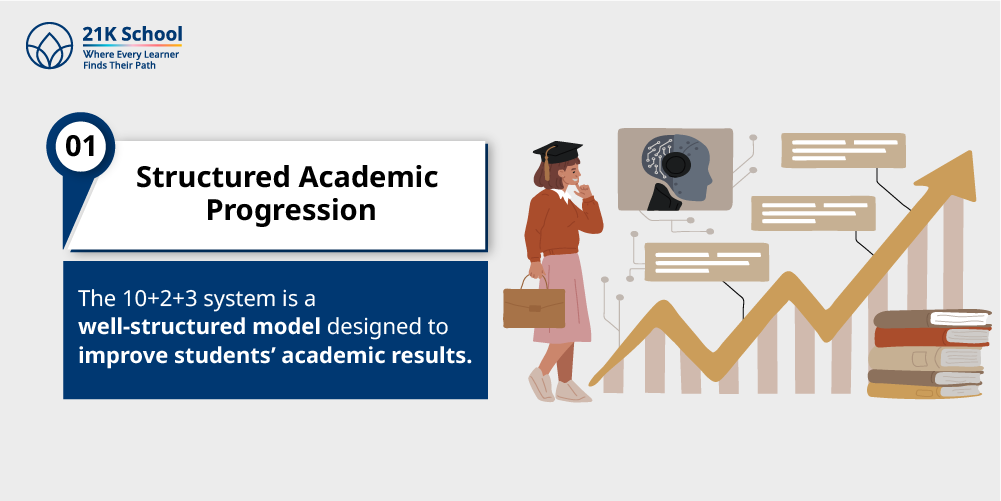 21K School
Where Every Learner
Finds Their Path

01

Structured Academic Progression

The 10+2+3 system is a well-structured model designed to improve students' academic results.